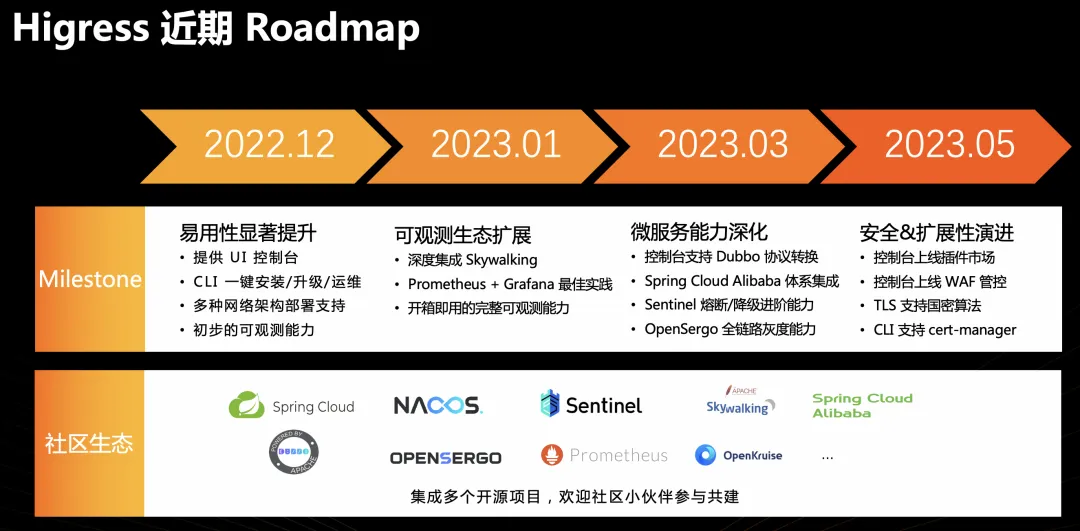 Higress 近期 Roadmap

2022.12

2023.01

2023.03

2023.05

Milestone

易用性显著提升
• 提供 UI 控制台
• CLI 一键安装/升级/运维
• 多种网络架构部署支持
• 初步的可观测能力

可观测生态扩展
• 深度集成 Skywalking
• Prometheus + Grafana 最佳实践
• 开箱即用的完整可观测能力

微服务能力深化
• 控制台支持 Dubbo 协议转换
• Spring Cloud Alibaba 体系集成
• Sentinel 熔断/降级进阶能力
• OpenSergo 全链路灰度能力

安全&扩展性演进
• 控制台上线插件市场
• 控制台上线 WAF 管控
• TLS 支持国密算法
• CLI 支持 cert-manager

社区生态

Spring Cloud

NACOS.

Sentinel

APACHE
Skywalking

Spring Cloud Alibaba

POWERED BY DUBBO APACHE

OPENSERGO

Prometheus

OpenKruise

...

集成多个开源项目，欢迎社区小伙伴参与共建